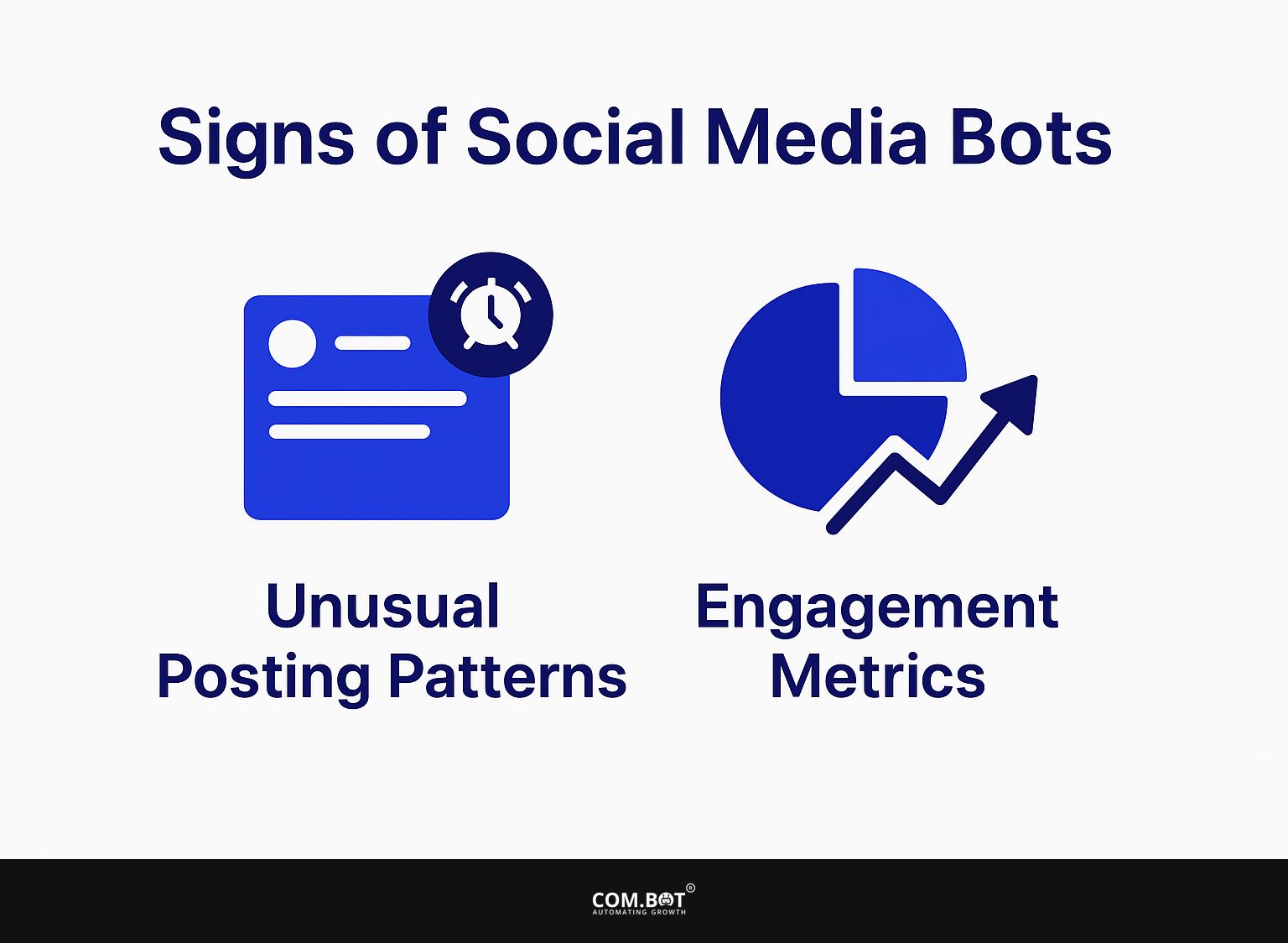 Signs of Social Media Bots

Unusual Posting Patterns

Engagement Metrics

COM.BOT®
AUTOMATING GROWTH